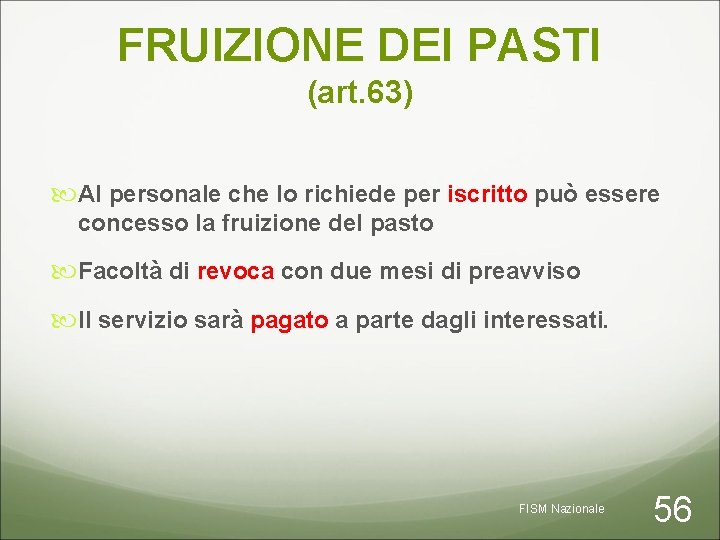 FRUIZIONE DEI PASTI
(art.63)

Al personale che lo richiede per iscritto può essere concesso la fruizione del pasto

Facoltà di revoca con due mesi di preavviso

Il servizio sarà pagato a parte dagli interessati.

FISM Nazionale

56